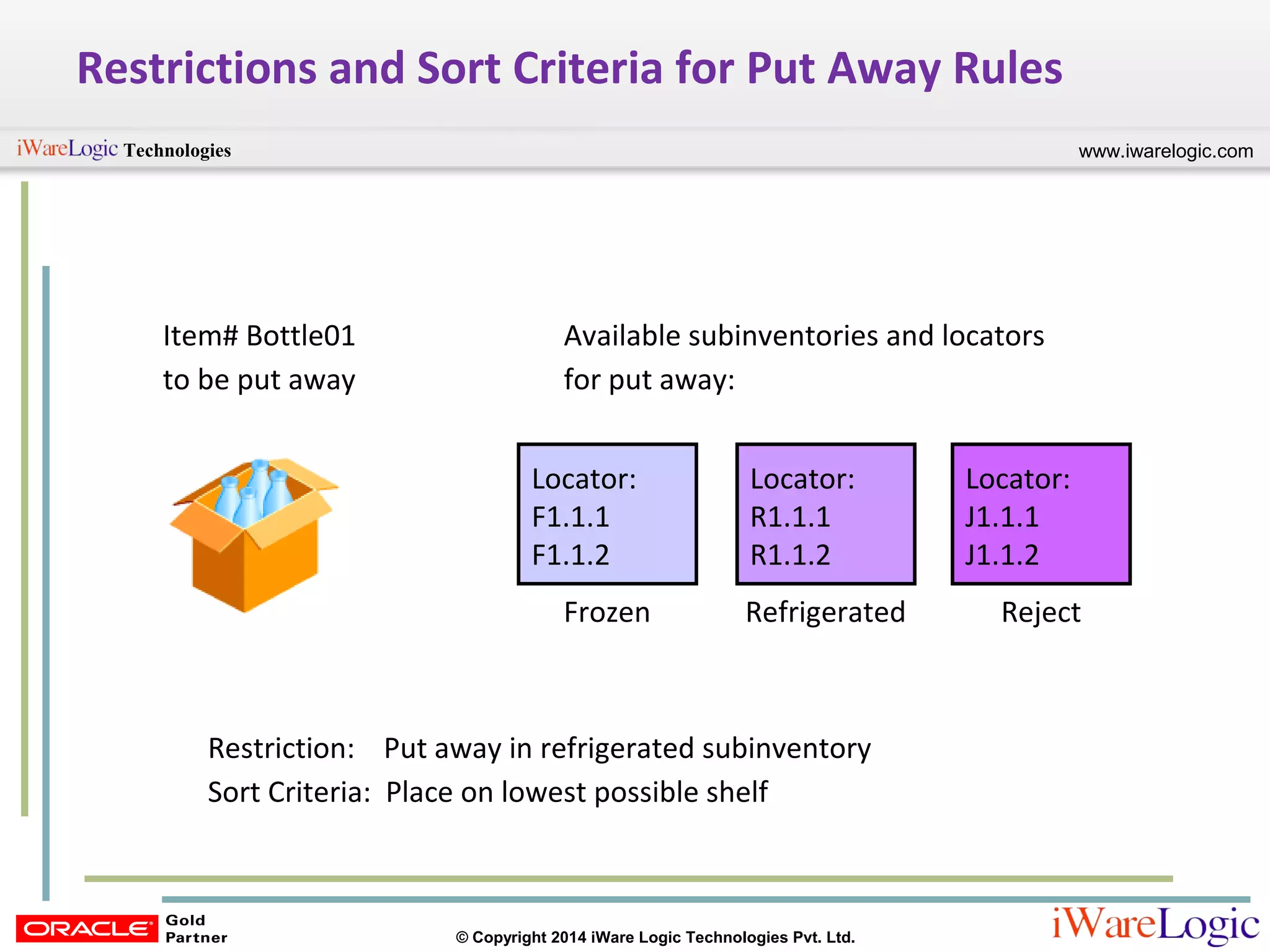 Restrictions and Sort Criteria for Put Away Rules

iWareLogic Technologies

www.iwarelogic.com

Item# Bottle01
to be put away

Available subinventories and locators
for put away:

Locator:
F1.1.1
F1.1.2

Frozen

Locator:
R1.1.1
R1.1.2

Refrigerated

Locator:
J1.1.1
J1.1.2

Reject

Restriction: Put away in refrigerated subinventory
Sort Criteria: Place on lowest possible shelf

ORACLE Gold Partner

© Copyright 2014 iWare Logic Technologies Pvt. Ltd.

iWareLogic